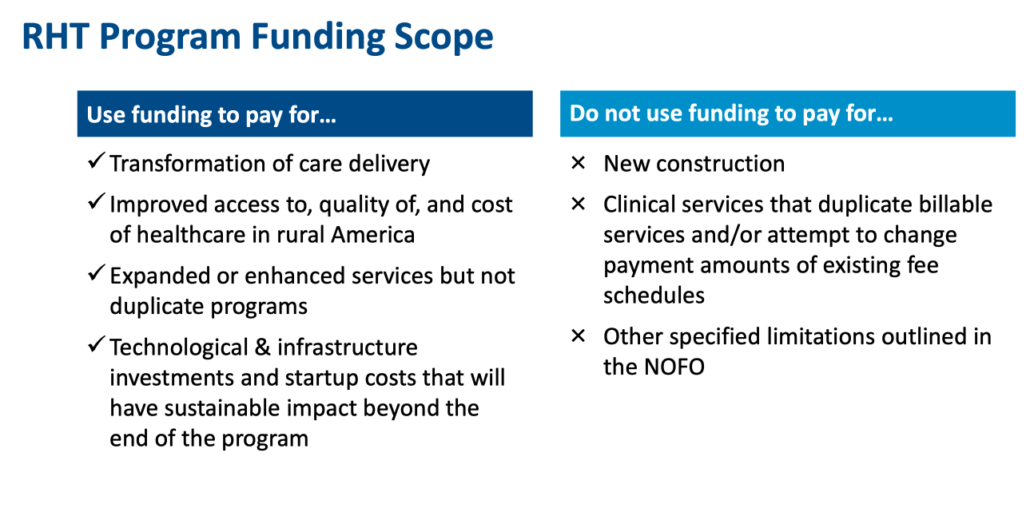 RHT Program Funding Scope

Use funding to pay for…

✓ Transformation of care delivery

✓ Improved access to, quality of, and cost of healthcare in rural America

✓ Expanded or enhanced services but not duplicate programs

✓ Technological & infrastructure investments and startup costs that will have sustainable impact beyond the end of the program

Do not use funding to pay for…

× New construction

× Clinical services that duplicate billable services and/or attempt to change payment amounts of existing fee schedules

× Other specified limitations outlined in the NOFO